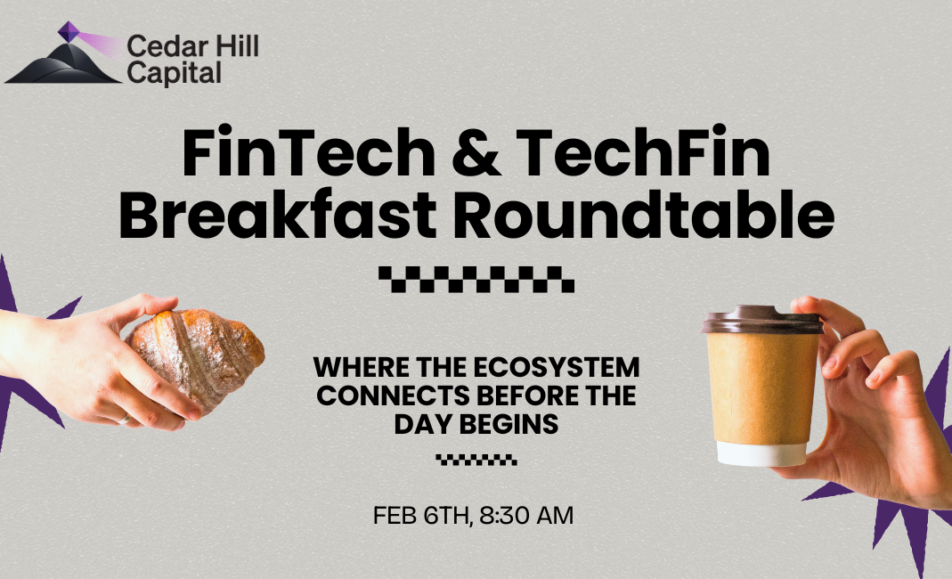 Cedar Hill Capital

FinTech & TechFin Breakfast Roundtable

WHERE THE ECOSYSTEM CONNECTS BEFORE THE DAY BEGINS

FEB 6TH, 8:30 AM